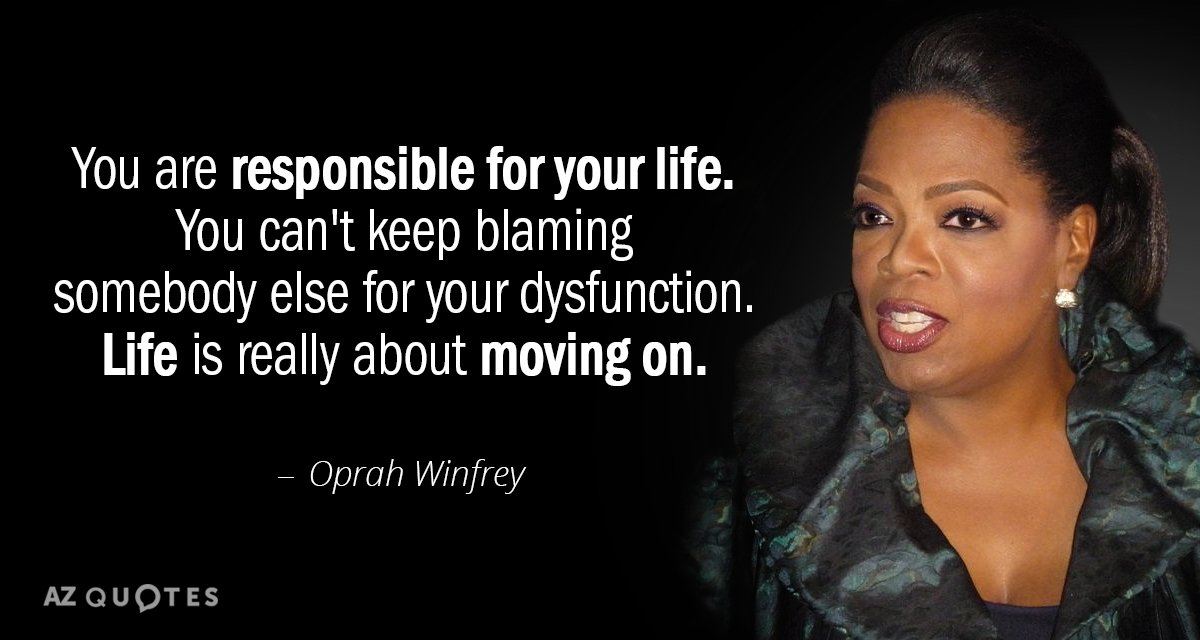 You are responsible for your life. You can't keep blaming somebody else for your dysfunction. Life is really about moving on.

– Oprah Winfrey

AZ QUOTES